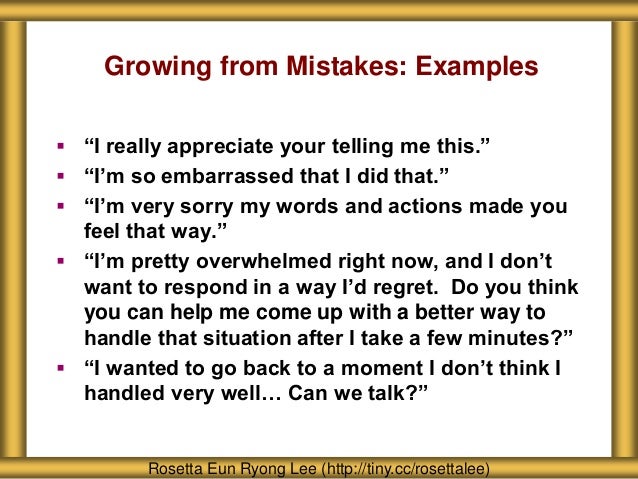 Growing from Mistakes: Examples

▪ “I really appreciate your telling me this.”
▪ “I’m so embarrassed that I did that.”
▪ “I’m very sorry my words and actions made you feel that way.”
▪ “I’m pretty overwhelmed right now, and I don’t want to respond in a way I’d regret. Do you think you can help me come up with a better way to handle that situation after I take a few minutes?”
▪ “I wanted to go back to a moment I don’t think I handled very well… Can we talk?”

Rosetta Eun Ryong Lee (http://tiny.cc/rosettalee)